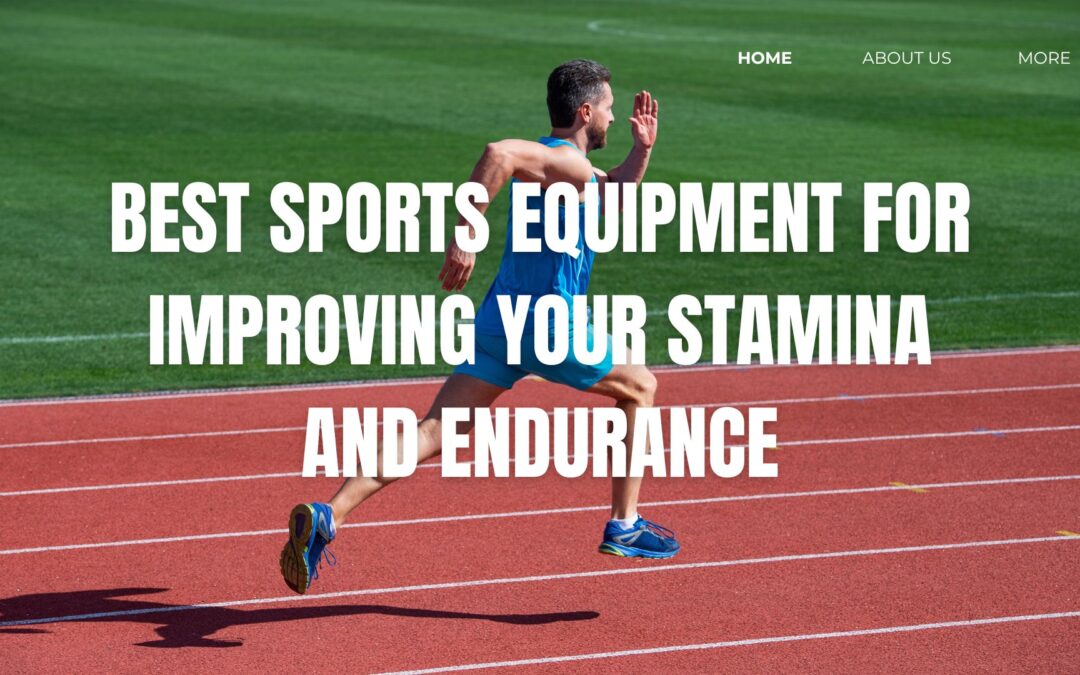 HOME ABOUT US MORE

BEST SPORTS EQUIPMENT FOR IMPROVING YOUR STAMINA AND ENDURANCE